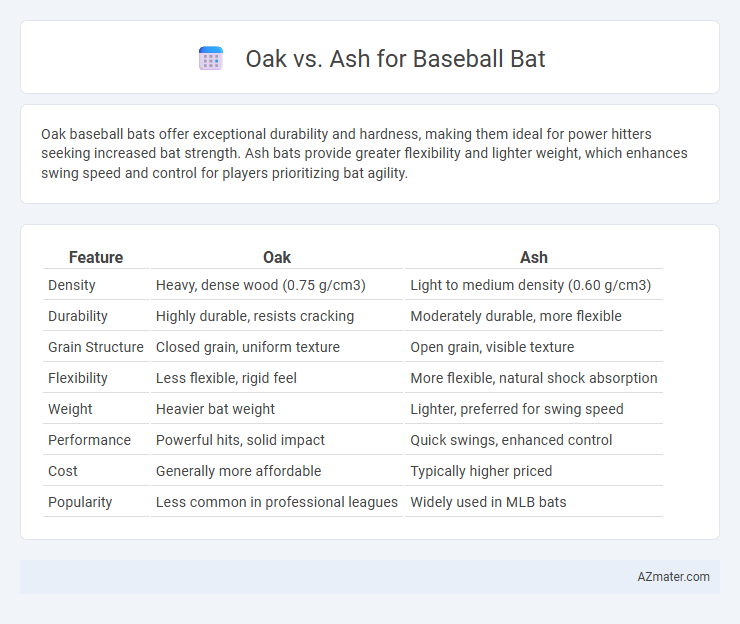 Oak vs. Ash for Baseball Bat

Oak baseball bats offer exceptional durability and hardness, making them ideal for power hitters seeking increased bat strength. Ash bats provide greater flexibility and lighter weight, which enhances swing speed and control for players prioritizing bat agility.

| Feature | Oak | Ash |
|---|---|---|
| Density | Heavy, dense wood (0.75 g/cm3) | Light to medium density (0.60 g/cm3) |
| Durability | Highly durable, resists cracking | Moderately durable, more flexible |
| Grain Structure | Closed grain, uniform texture | Open grain, visible texture |
| Flexibility | Less flexible, rigid feel | More flexible, natural shock absorption |
| Weight | Heavier bat weight | Lighter, preferred for swing speed |
| Performance | Powerful hits, solid impact | Quick swings, enhanced control |
| Cost | Generally more affordable | Typically higher priced |
| Popularity | Less common in professional leagues | Widely used in MLB bats |

AZmater.com